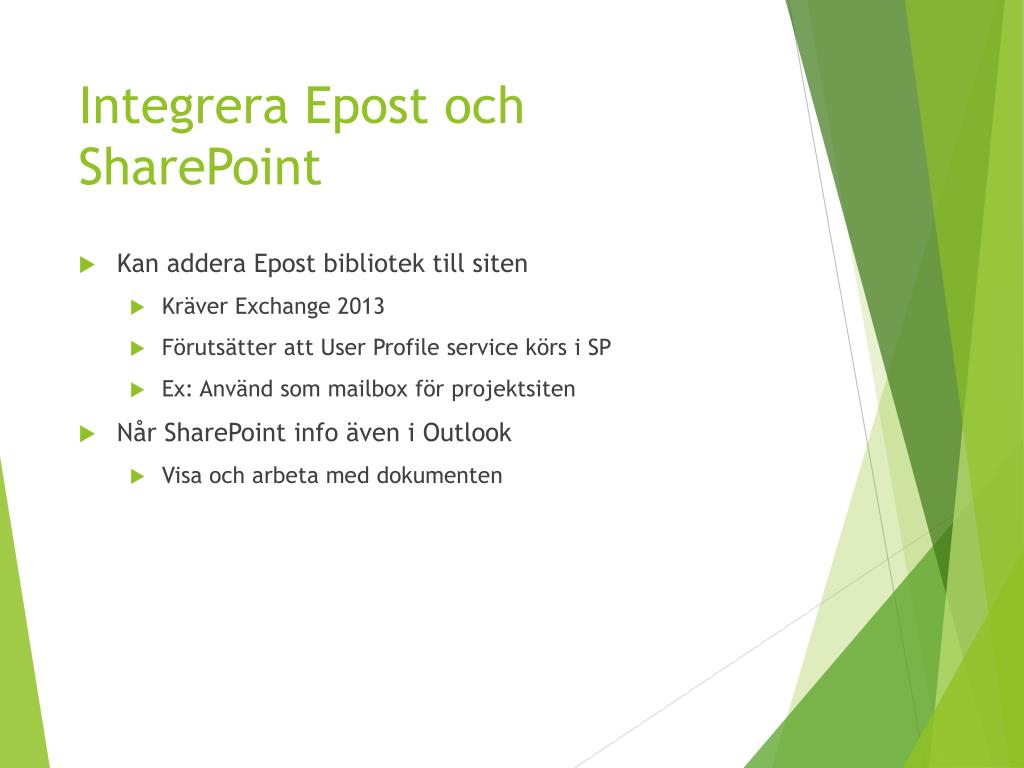 Integrera Epost och SharePoint

Kan addera Epost bibliotek till siten

Kräver Exchange 2013

Förutsätter att User Profile service körs i SP

Ex: Använd som mailbox för projektsiten

Når SharePoint info även i Outlook

Visa och arbeta med dokumenten